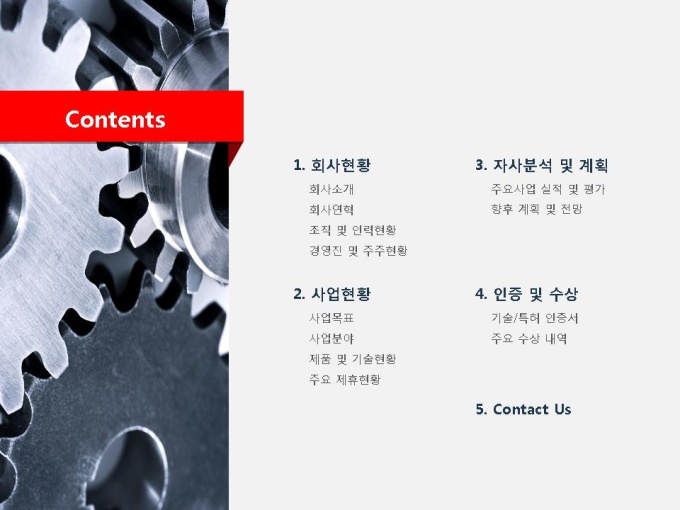 Contents

1. 회사현황

회사소개
회사연혁
조직 및 인력현황
경영진 및 주주현황

2. 사업현황

사업목표
사업분야
제품 및 기술현황
주요 제휴현황

3. 자사분석 및 계획

주요사업 실적 및 평가
향후 계획 및 전망

4. 인증 및 수상

기술/특허 인증서
주요 수상 내역

5. Contact Us